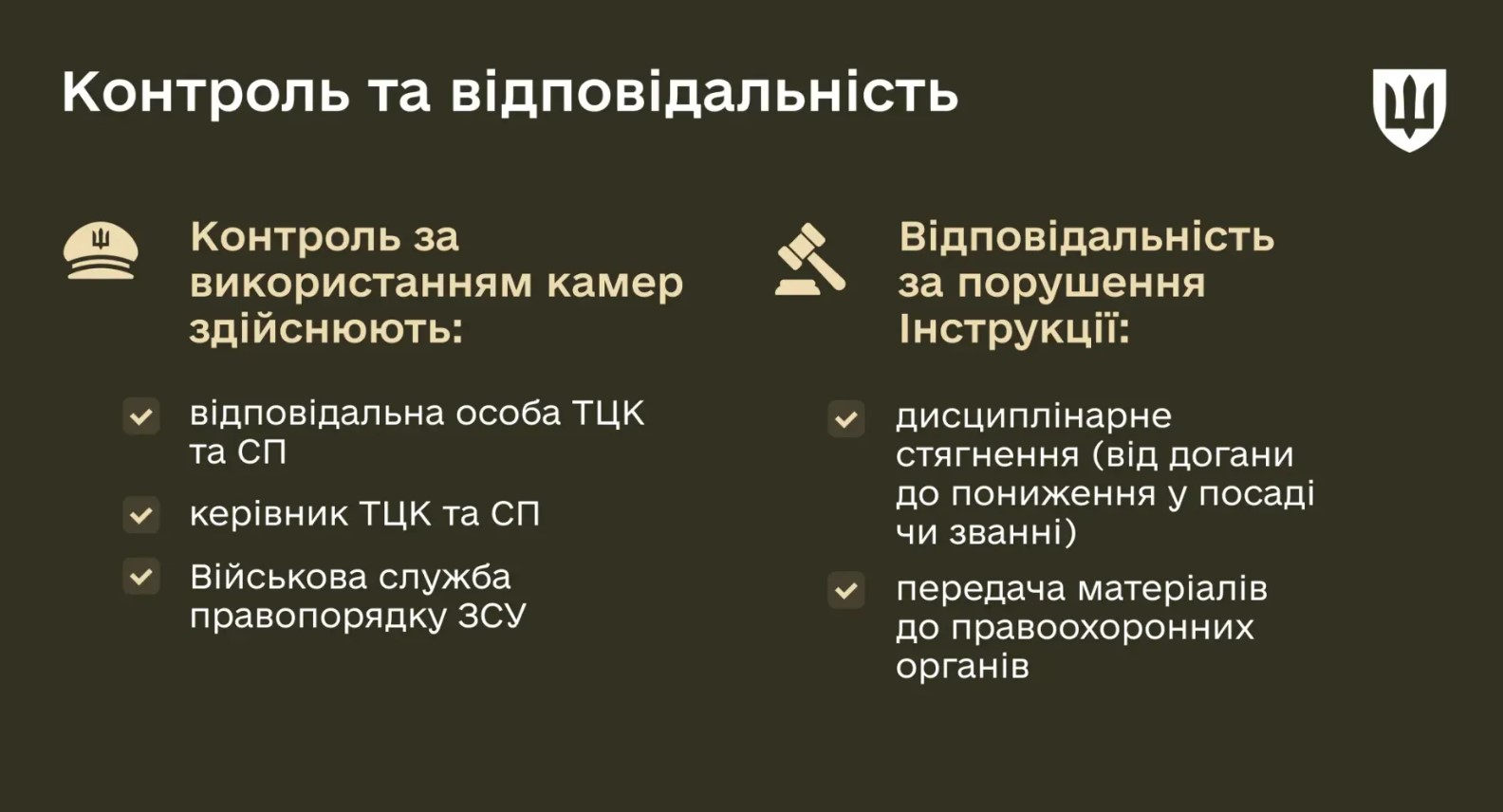 Контроль та відповідальність

Контроль за використанням камер здійснюють:

відповідальна особа ТЦК та СП

керівник ТЦК та СП

Військова служба правопорядку ЗСУ

Відповідальність за порушення Інструкції:

дисциплінарне стягнення (від догани до пониження у посаді чи званні)

передача матеріалів до правоохоронних органів